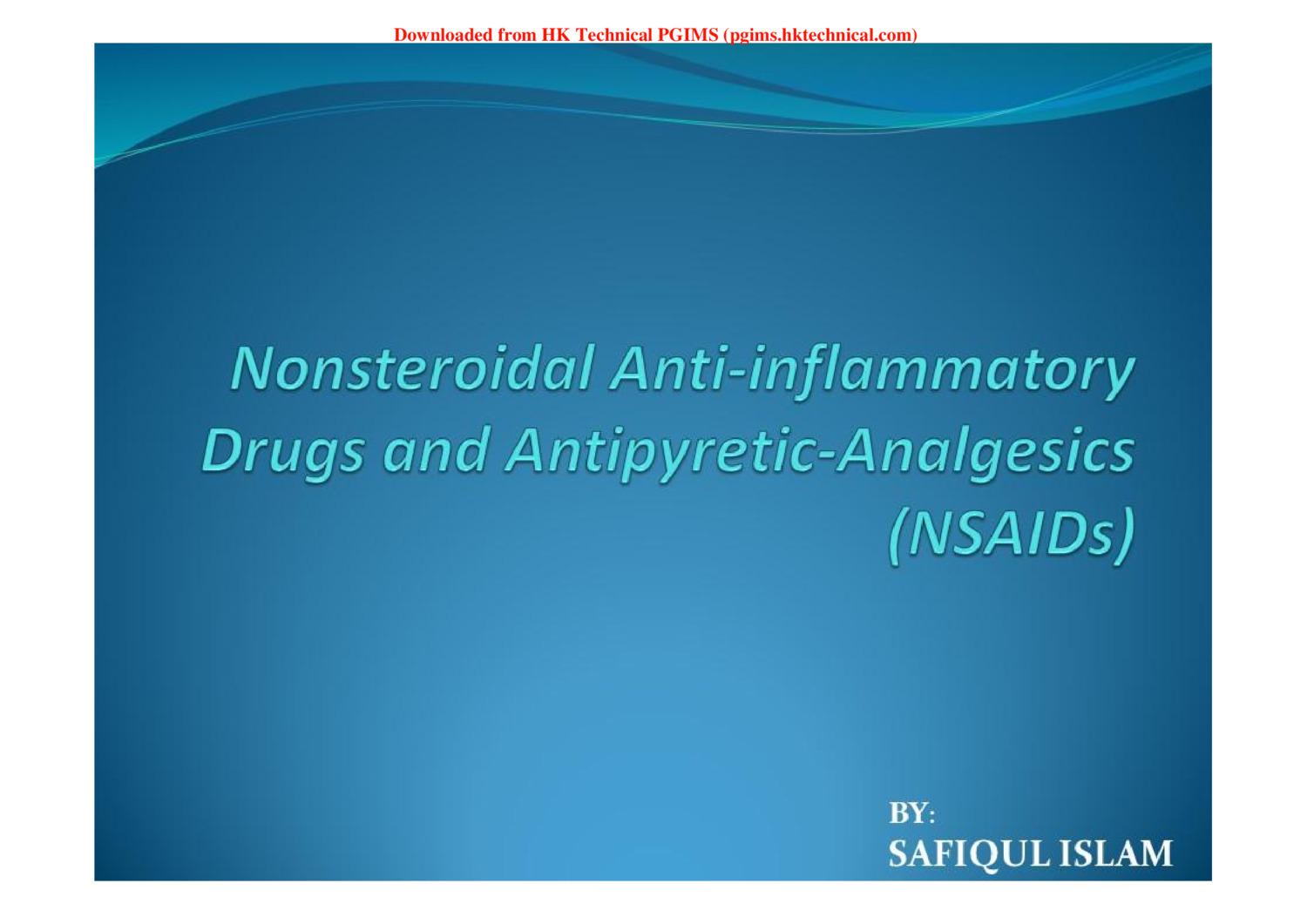 Downloaded from HK Technical PGIMS (pgims.hktechnical.com)

Nonsteroidal Anti-inflammatory Drugs and Antipyretic-Analgesics (NSAIDs)

BY:
SAFIQUL ISLAM